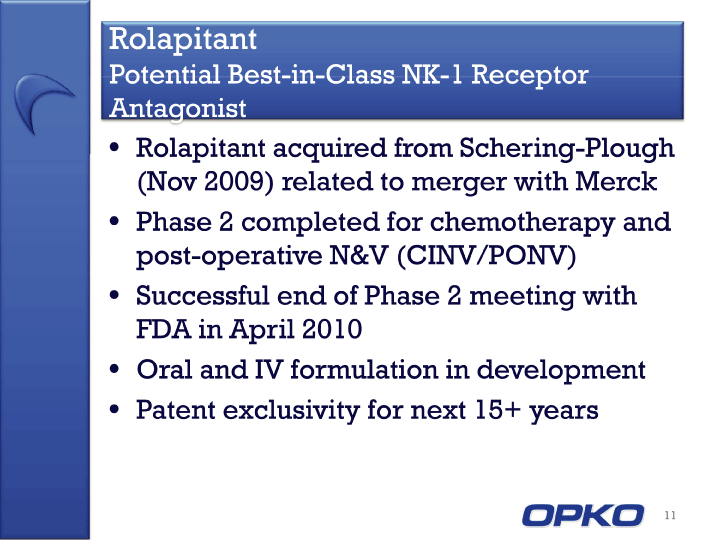 Rolapitant
Potential Best-in-Class NK-1 Receptor Antagonist

• Rolapitant acquired from Schering-Plough (Nov 2009) related to merger with Merck
• Phase 2 completed for chemotherapy and post-operative N&V (CINV/PONV)
• Successful end of Phase 2 meeting with FDA in April 2010
• Oral and IV formulation in development
• Patent exclusivity for next 15+ years

OPKO
11